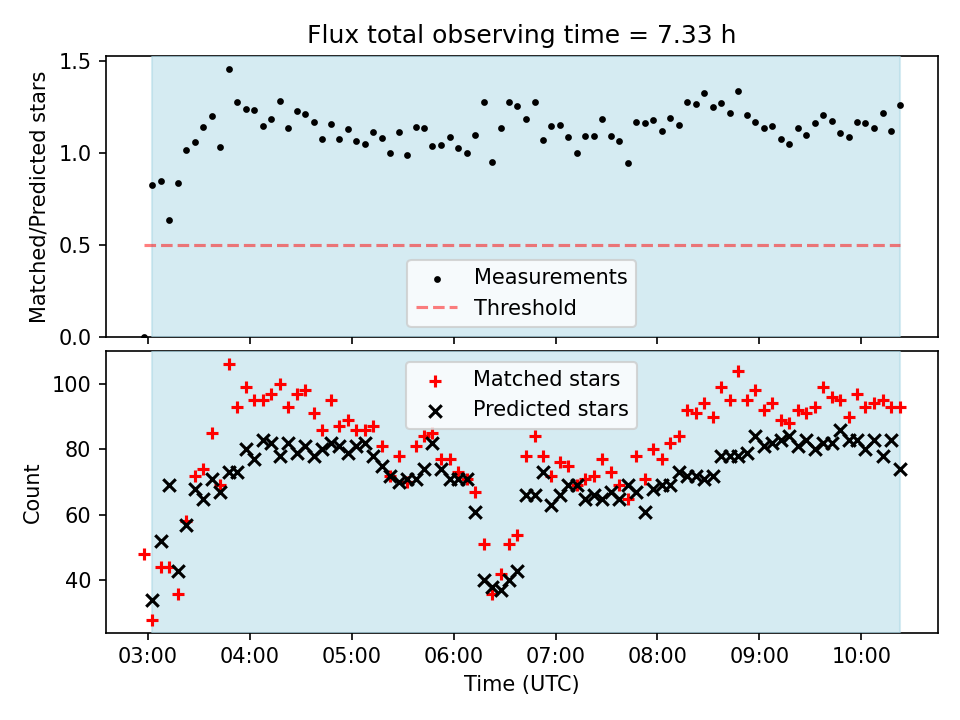 Flux total observing time = 7.33 h

Matched/Predicted stars

1.5
1.0
0.5
0.0

Measurements
Threshold

Count

100
80
60
40

Matched stars
Predicted stars

03:00
04:00
05:00
06:00
07:00
08:00
09:00
10:00

Time (UTC)